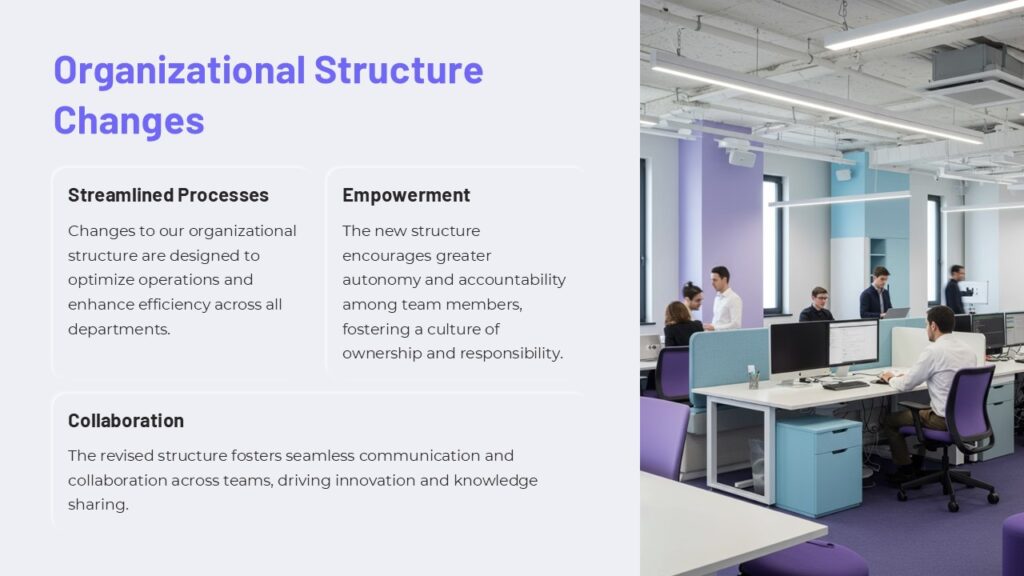 Organizational Structure Changes

Streamlined Processes

Changes to our organizational structure are designed to optimize operations and enhance efficiency across all departments.

Empowerment

The new structure encourages greater autonomy and accountability among team members, fostering a culture of ownership and responsibility.

Collaboration

The revised structure fosters seamless communication and collaboration across teams, driving innovation and knowledge sharing.